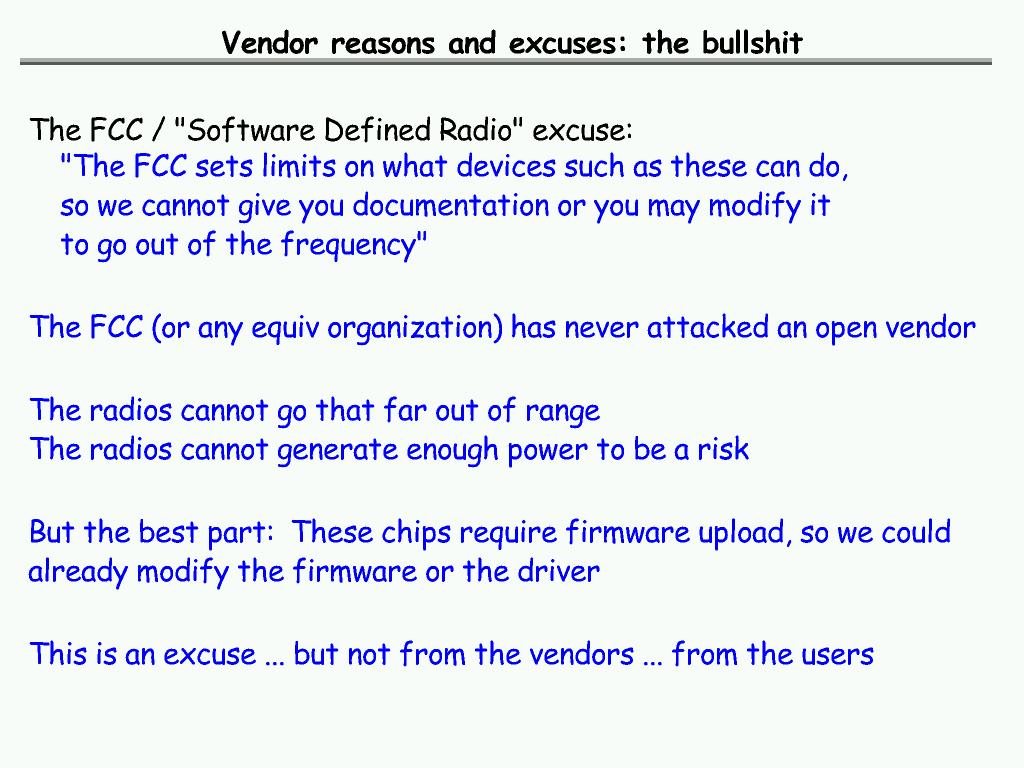 Vendor reasons and excuses: the bullshit

The FCC / "Software Defined Radio" excuse:
"The FCC sets limits on what devices such as these can do, so we cannot give you documentation or you may modify it to go out of the frequency"

The FCC (or any equiv organization) has never attacked an open vendor

The radios cannot go that far out of range
The radios cannot generate enough power to be a risk

But the best part: These chips require firmware upload, so we could already modify the firmware or the driver

This is an excuse ... but not from the vendors ... from the users